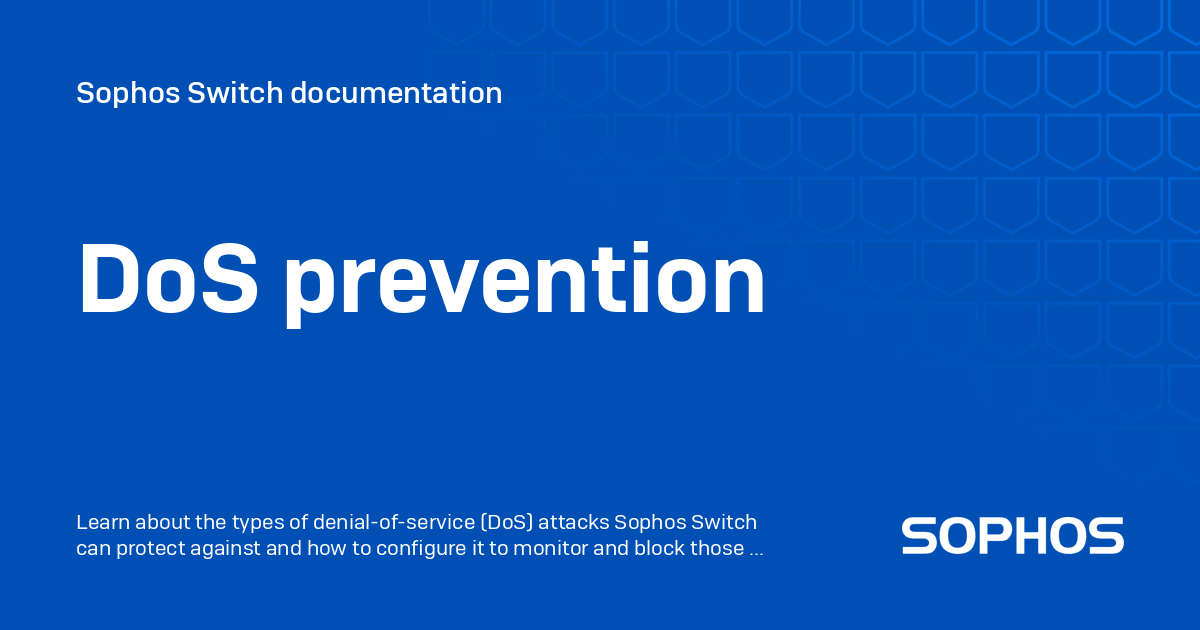 Sophos Switch documentation

DoS prevention

Learn about the types of denial-of-service (DoS) attacks Sophos Switch can protect against and how to configure it to monitor and block those ...

SOPHOS